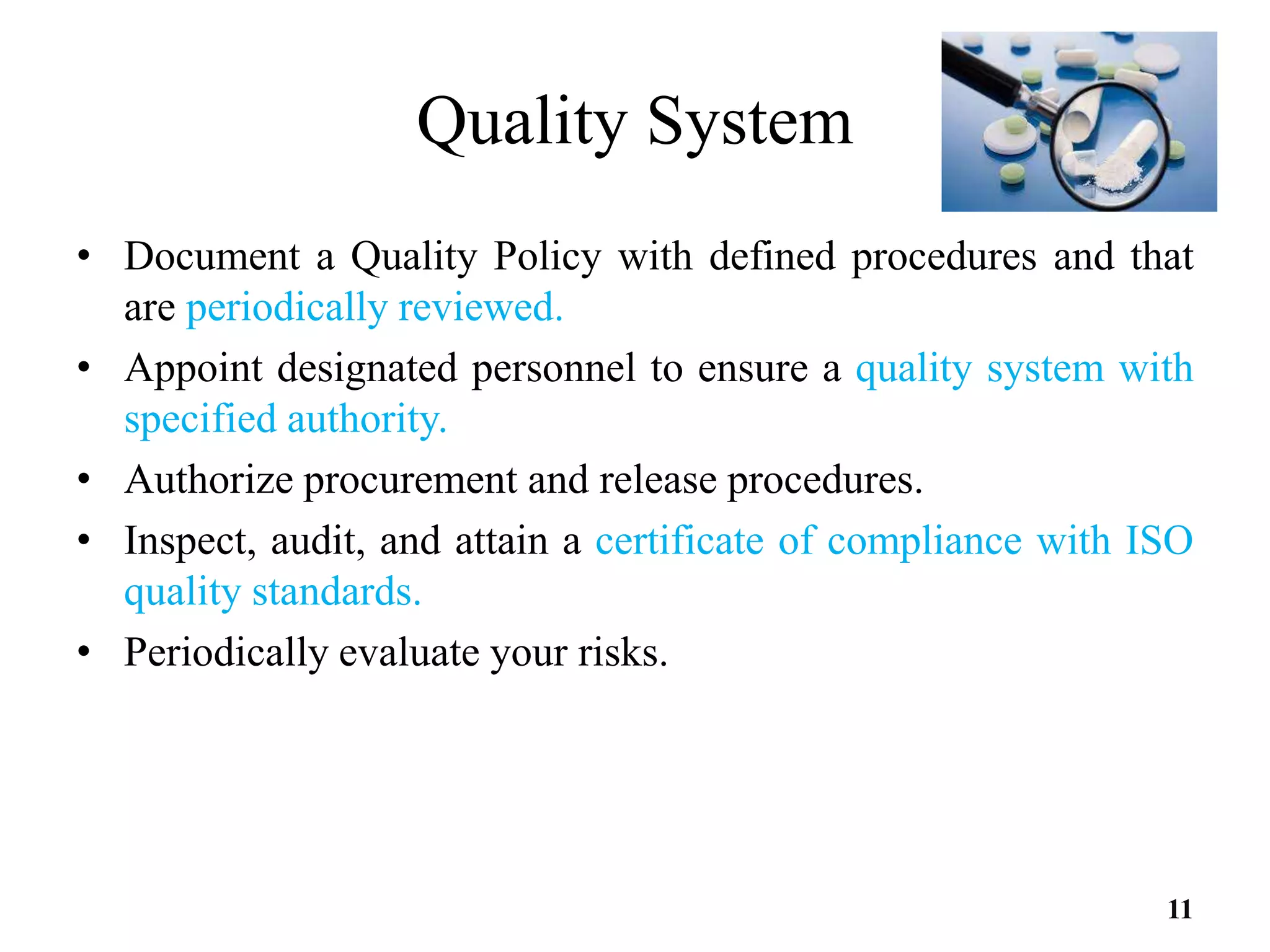 Quality System

• Document a Quality Policy with defined procedures and that are periodically reviewed.
• Appoint designated personnel to ensure a quality system with specified authority.
• Authorize procurement and release procedures.
• Inspect, audit, and attain a certificate of compliance with ISO quality standards.
• Periodically evaluate your risks.

11